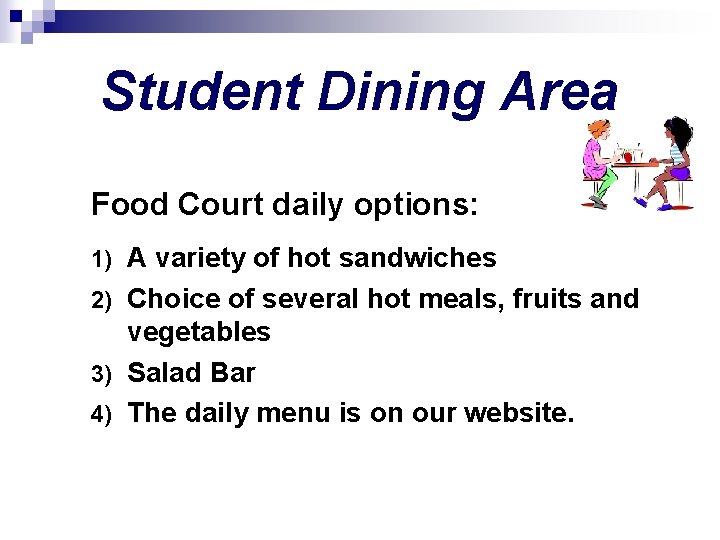 Student Dining Area

Food Court daily options:

1) A variety of hot sandwiches
2) Choice of several hot meals, fruits and vegetables
3) Salad Bar
4) The daily menu is on our website.